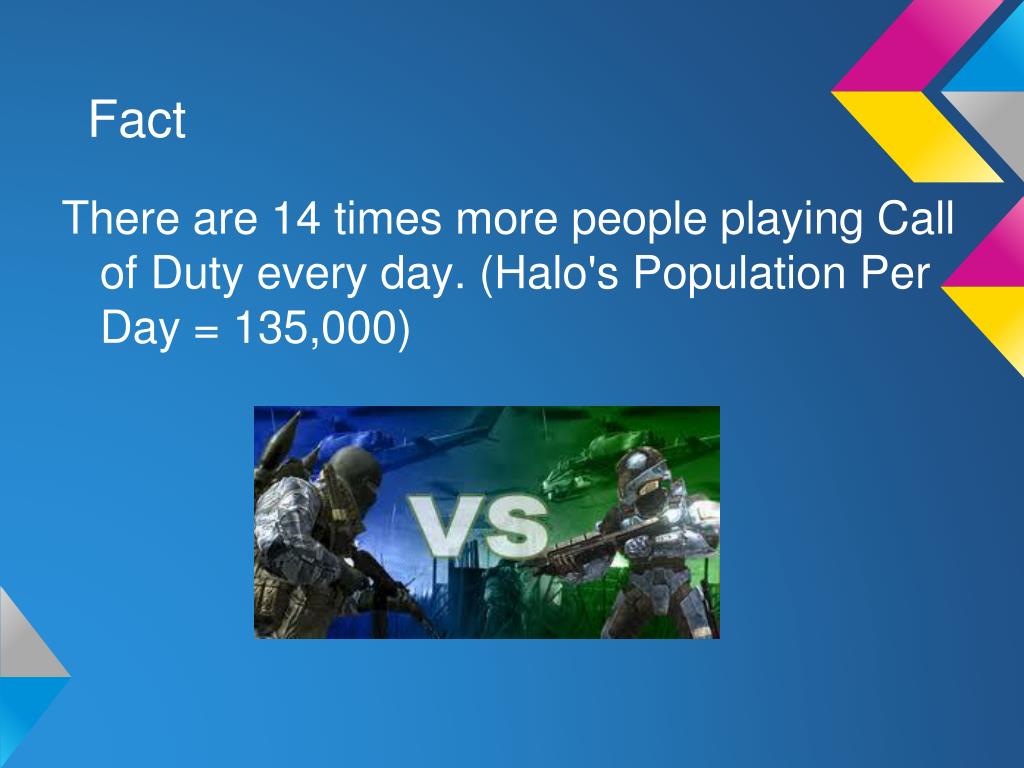 Fact

There are 14 times more people playing Call of Duty every day. (Halo's Population Per Day = 135,000)

VS